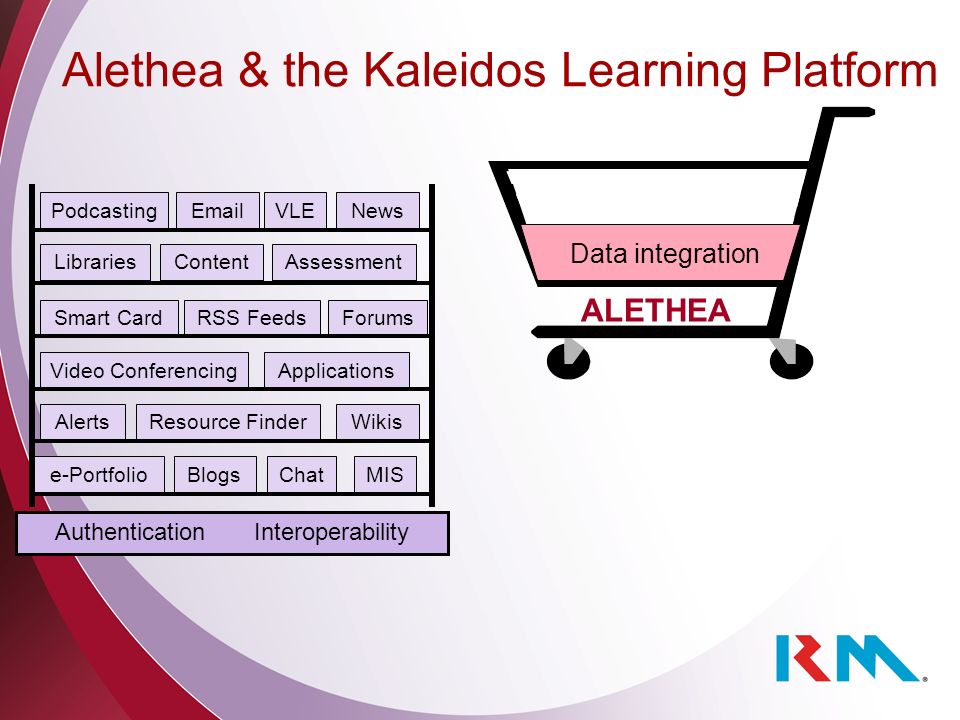 Alethea & the Kaleidos Learning Platform

Podcasting Email VLE News

Libraries Content Assessment

Smart Card RSS Feeds Forums

Video Conferencing Applications

Alerts Resource Finder Wikis

e-Portfolio Blogs Chat MIS

Authentication Interoperability

Data integration

ALETHEA

RM